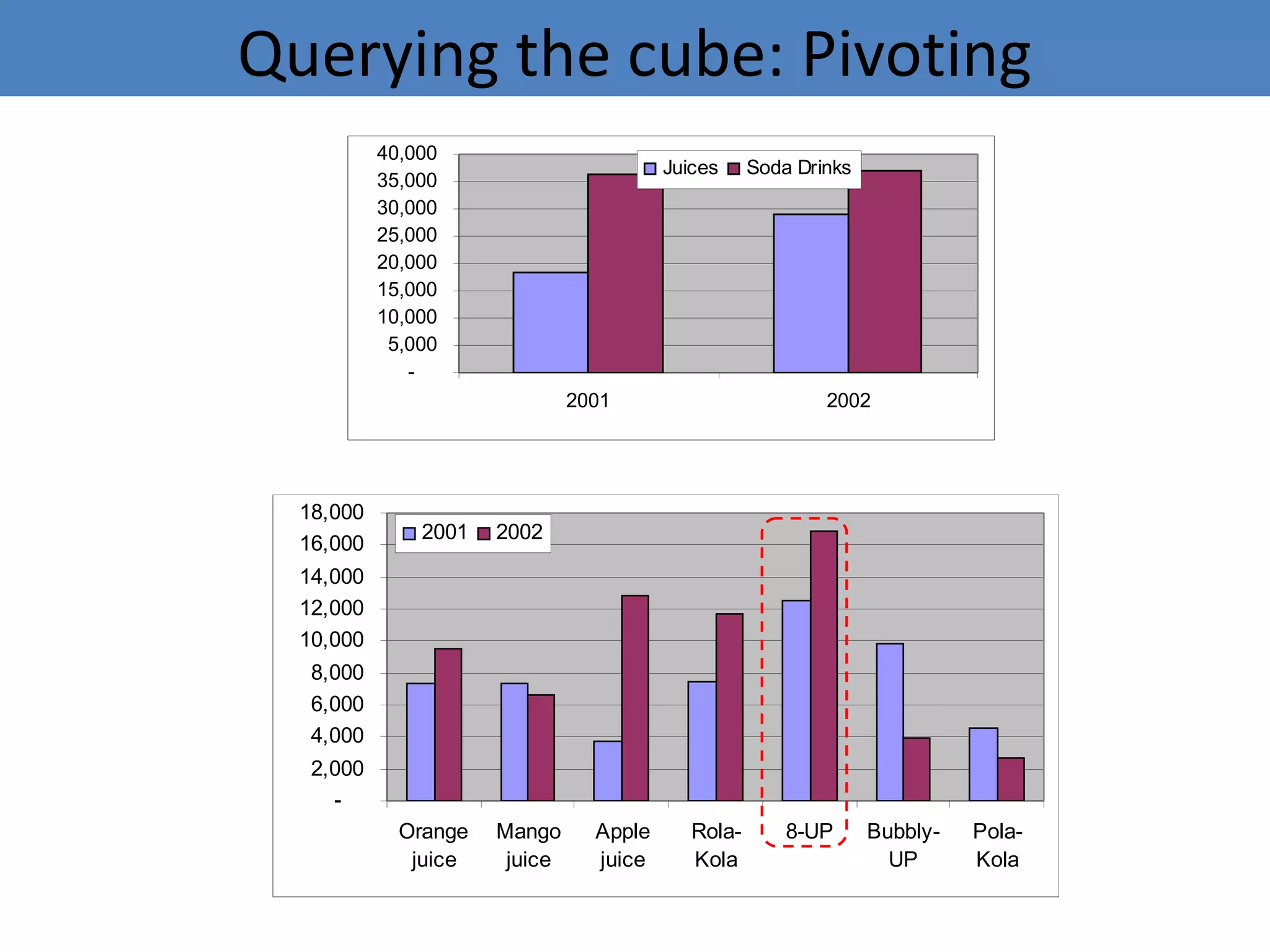 Querying the cube: Pivoting

40,000
35,000
30,000
25,000
20,000
15,000
10,000
5,000
-

Juices Soda Drinks

2001 2002

18,000
16,000
14,000
12,000
10,000
8,000
6,000
4,000
2,000
-

2001 2002

Orange juice
Mango juice
Apple juice
Rola-Kola
8-UP
Bubbly-UP
Pola-Kola